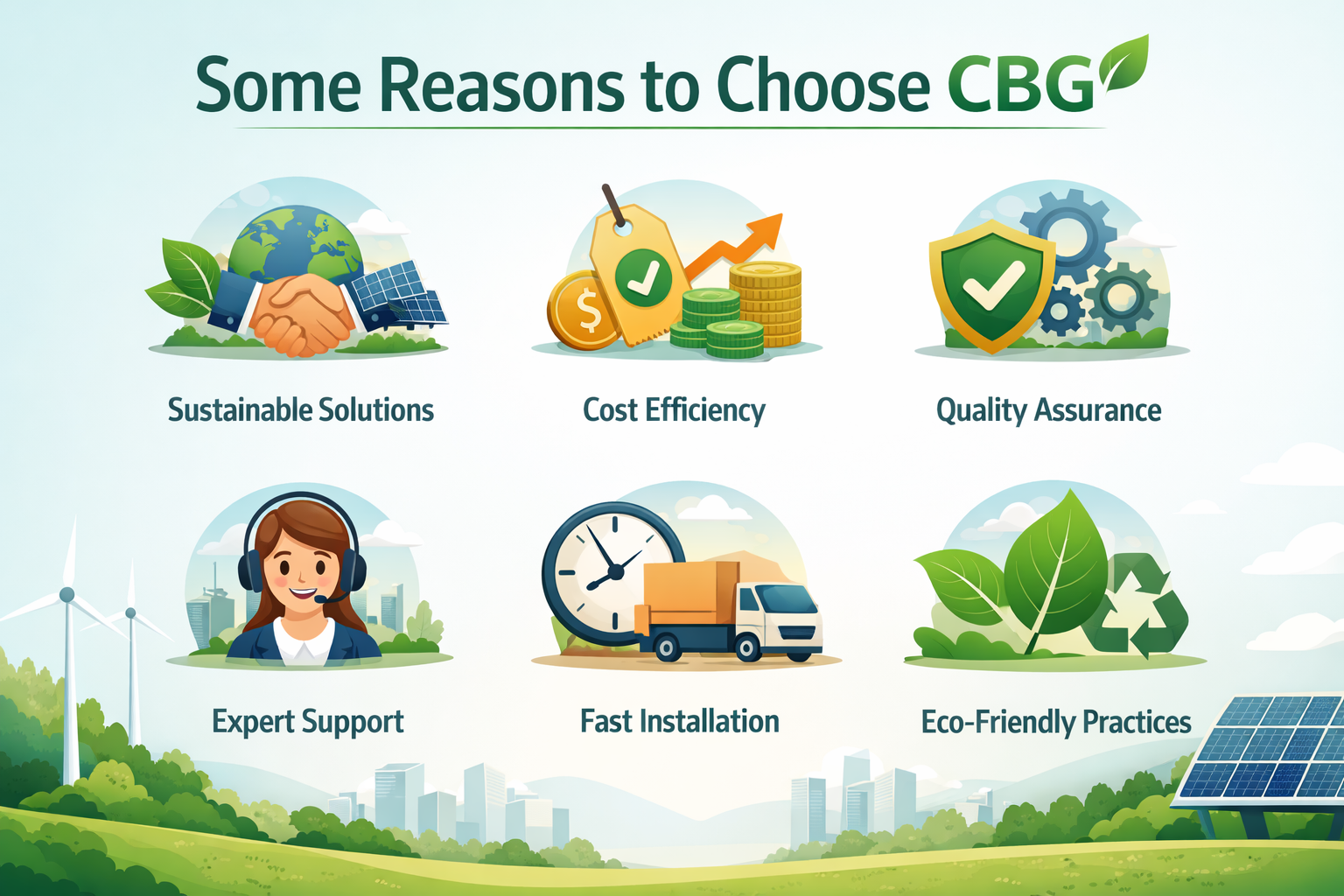 Some Reasons to Choose CBG

$

Sustainable Solutions

Cost Efficiency

Quality Assurance

Expert Support

Fast Installation

Eco-Friendly Practices